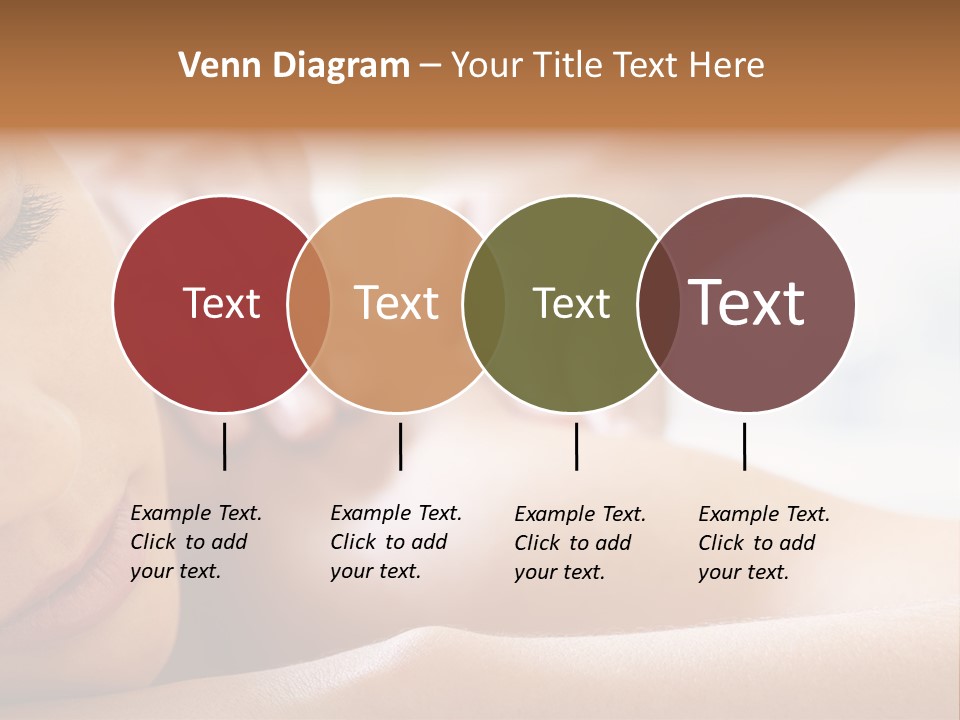 Venn Diagram – Your Title Text Here

Text

Text

Text

Text

Example Text. Click to add your text.

Example Text. Click to add your text.

Example Text. Click to add your text.

Example Text. Click to add your text.